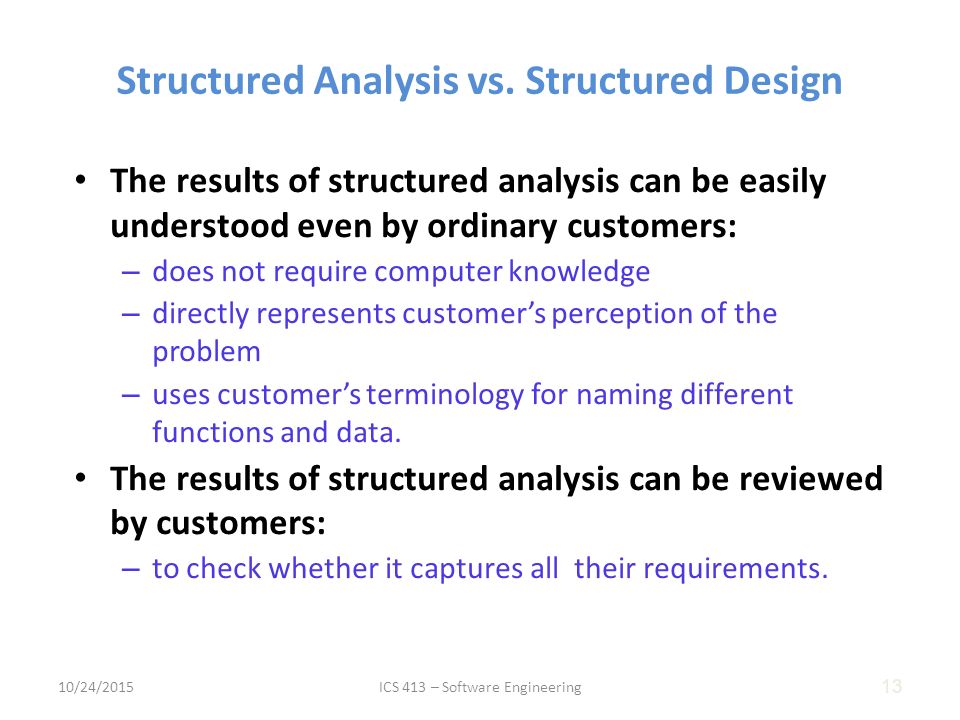 Structured Analysis vs. Structured Design

• The results of structured analysis can be easily understood even by ordinary customers:
– does not require computer knowledge
– directly represents customer's perception of the problem
– uses customer's terminology for naming different functions and data.

• The results of structured analysis can be reviewed by customers:
– to check whether it captures all their requirements.

10/24/2015

ICS 413 – Software Engineering

13